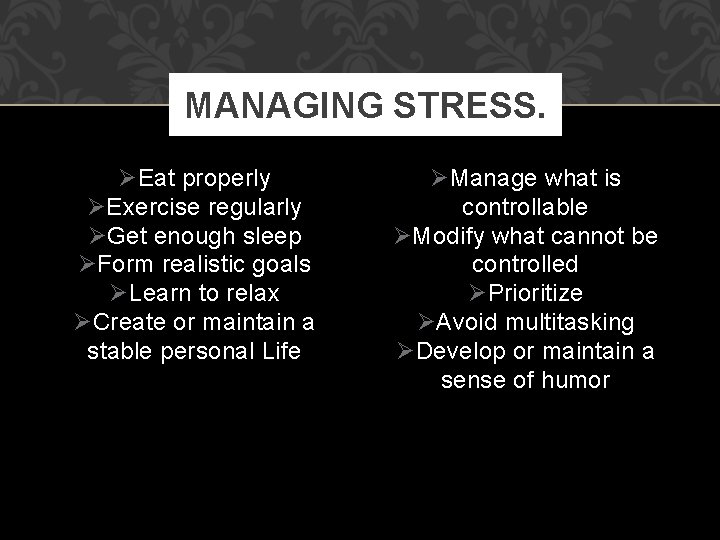 MANAGING STRESS.

➢Eat properly
➢Exercise regularly
➢Get enough sleep
➢Form realistic goals
➢Learn to relax
➢Create or maintain a stable personal Life

➢Manage what is controllable
➢Modify what cannot be controlled
➢Prioritize
➢Avoid multitasking
➢Develop or maintain a sense of humor